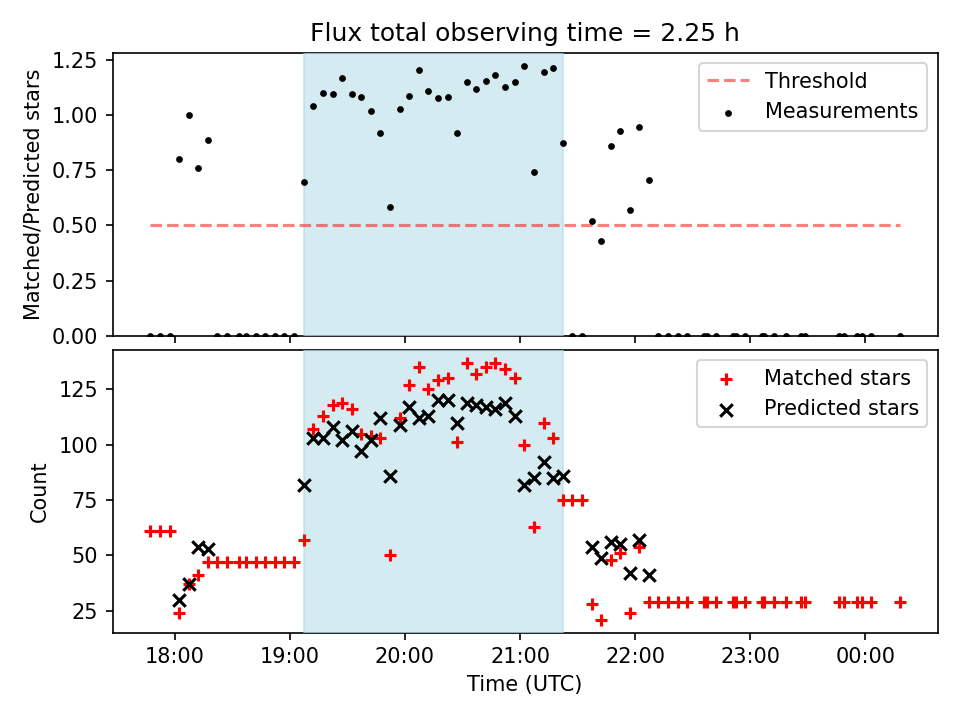 Flux total observing time = 2.25 h

Matched/Predicted stars

1.25
1.00
0.75
0.50
0.25
0.00

Threshold
Measurements

Count

125
100
75
50
25

Matched stars
Predicted stars

18:00
19:00
20:00
21:00
22:00
23:00
00:00

Time (UTC)